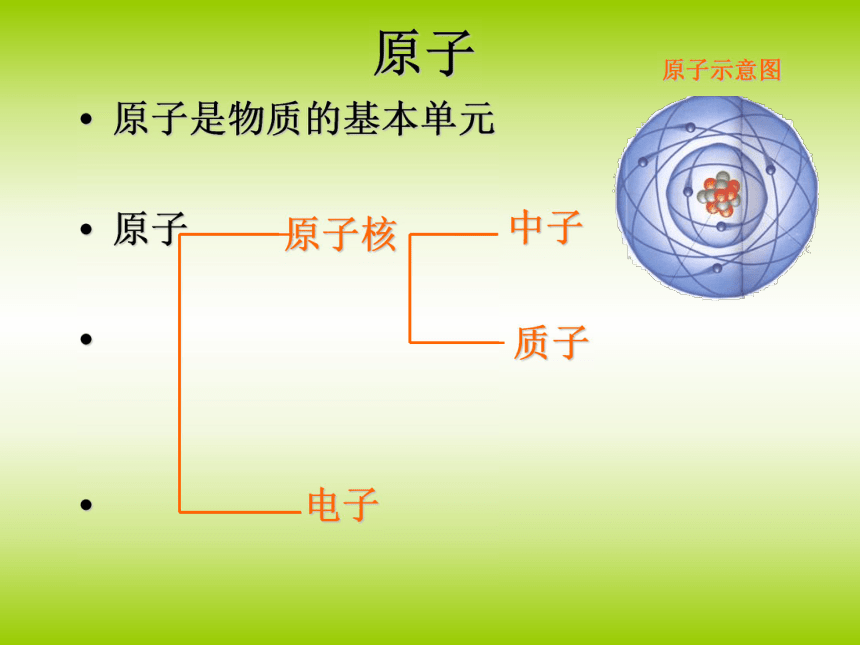 原子

原子示意图

• 原子是物质的基本单元

• 原子 原子核 中子

•

质子

•

电子